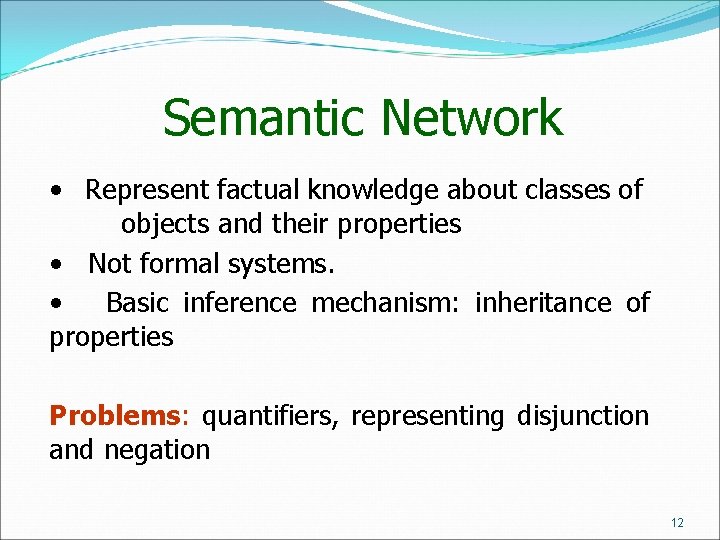 Semantic Network

• Represent factual knowledge about classes of objects and their properties

• Not formal systems.

• Basic inference mechanism: inheritance of properties

Problems: quantifiers, representing disjunction and negation

12